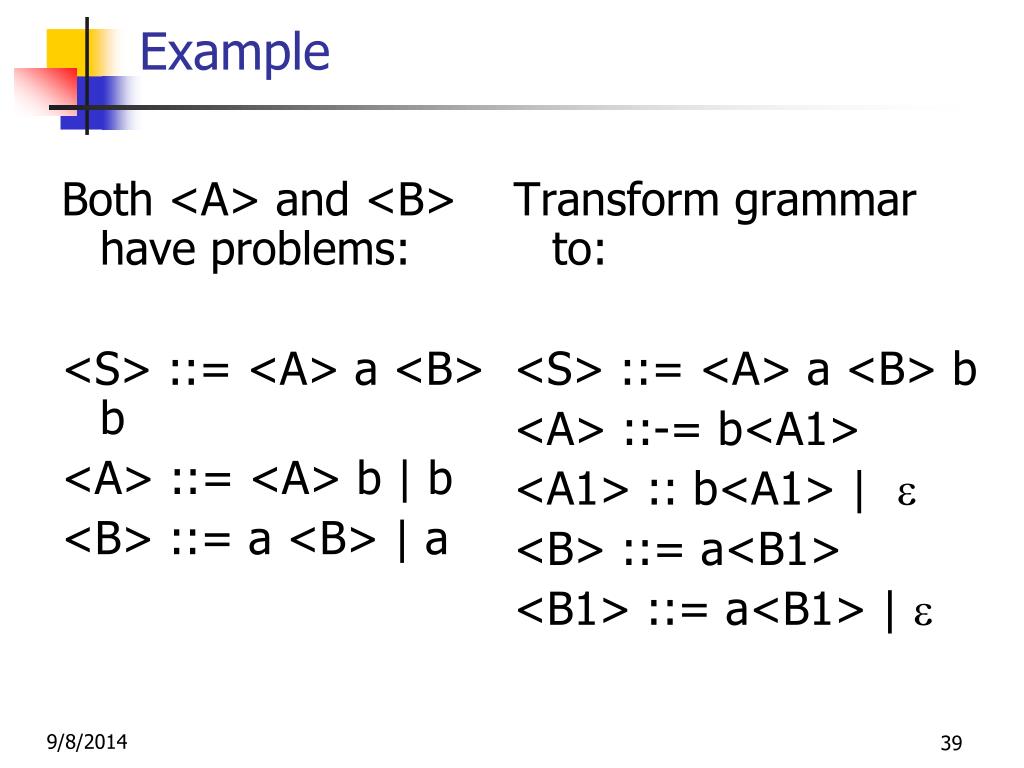 Example

Both <A> and <B> have problems:

<S> ::= <A> a <B> b
<A> ::= <A> b | b
<B> ::= a <B> | a

Transform grammar to:

<S> ::= <A> a <B> b
<A> ::-= b<A1>
<A1> :: b<A1> | $\varepsilon$
<B> ::= a<B1>
<B1> ::= a<B1> | $\varepsilon$

9/8/2014

39